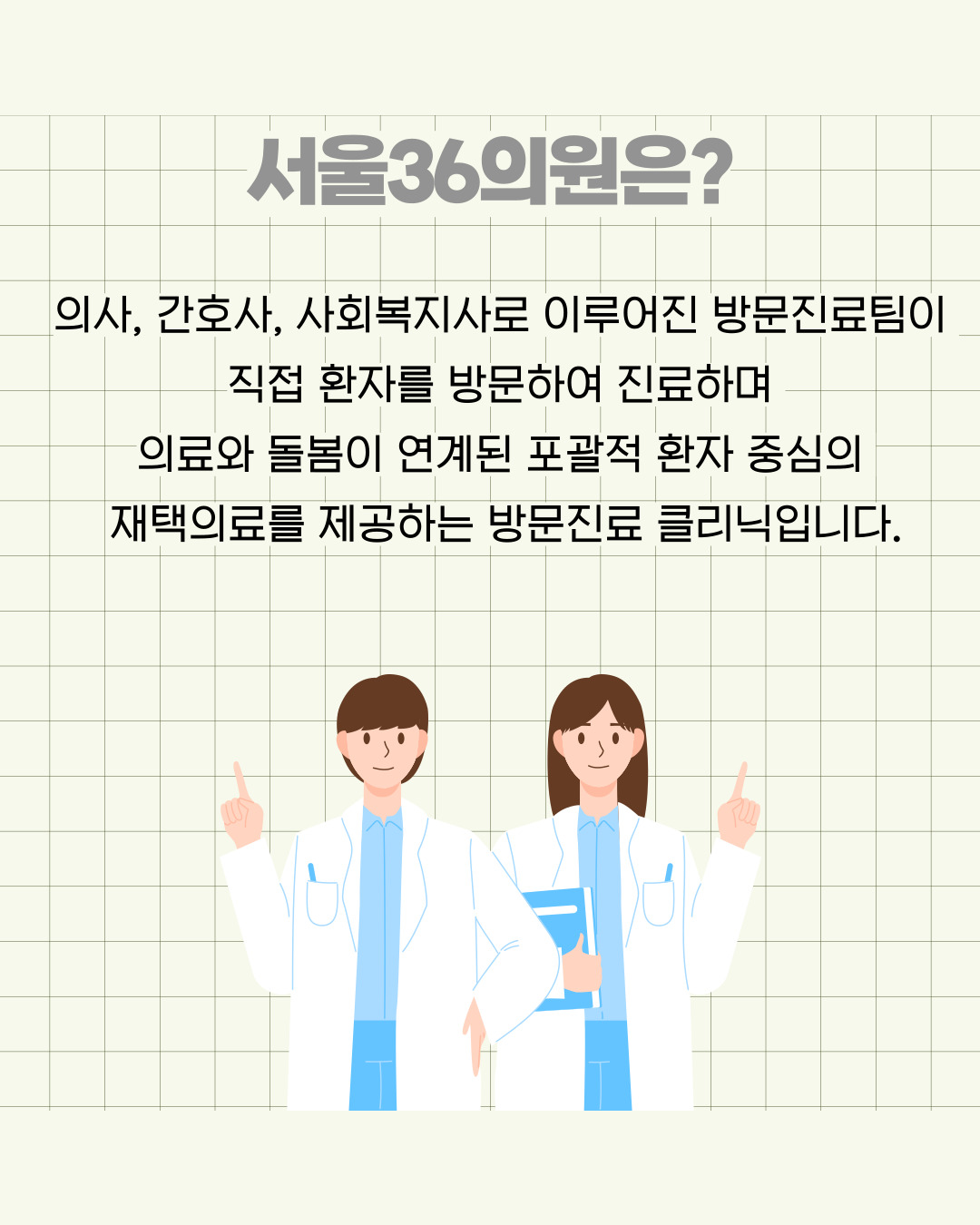 서울36의원은?

의사, 간호사, 사회복지사로 이루어진 방문진료팀이 직접 환자를 방문하여 진료하며 의료와 돌봄이 연계된 포괄적 환자 중심의 재택의료를 제공하는 방문진료 클리닉입니다.